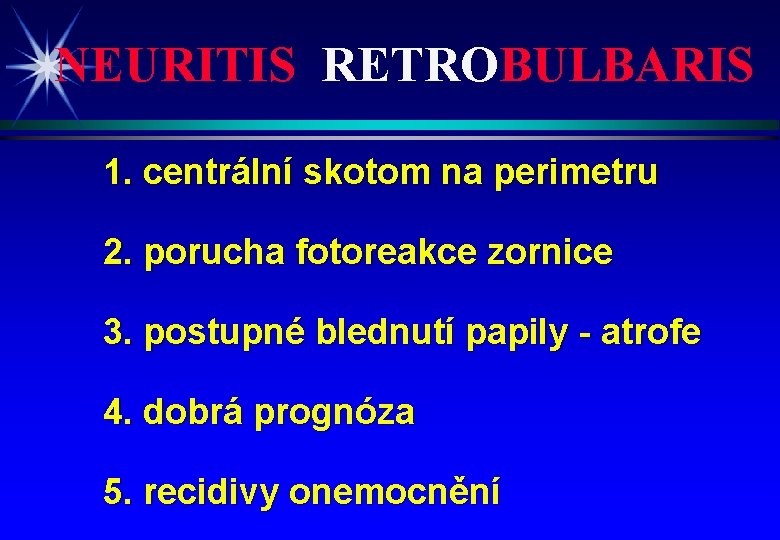 NEURITIS RETROBULBARIS

1. centrální skotom na perimetru

2. porucha fotoreakce zornice

3. postupné blednutí papily - atrofe

4. dobrá prognóza

5. recidivy onemocnění